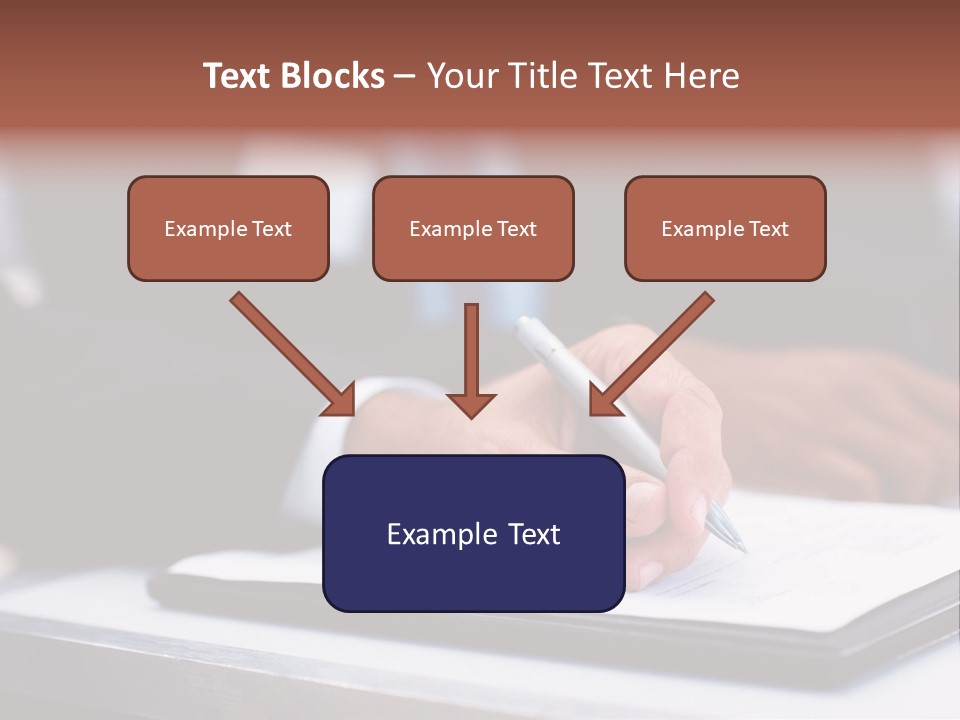 Text Blocks – Your Title Text Here

Example Text

Example Text

Example Text

Example Text